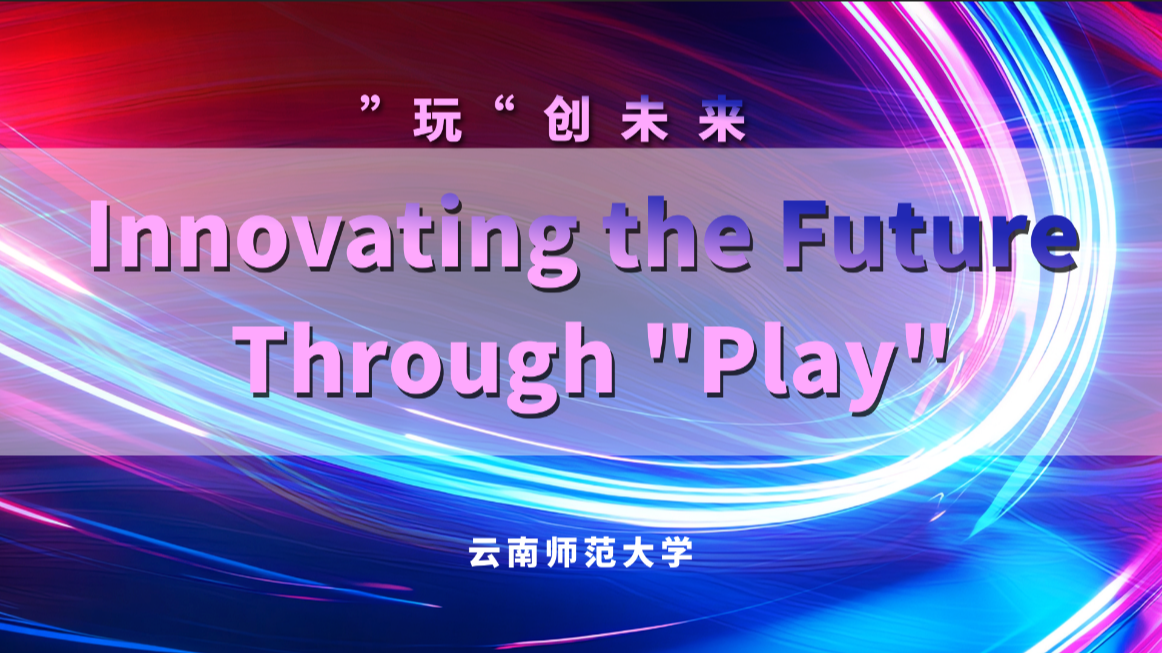 ”玩“创未来

Innovating the Future Through "Play"

云南师范大学